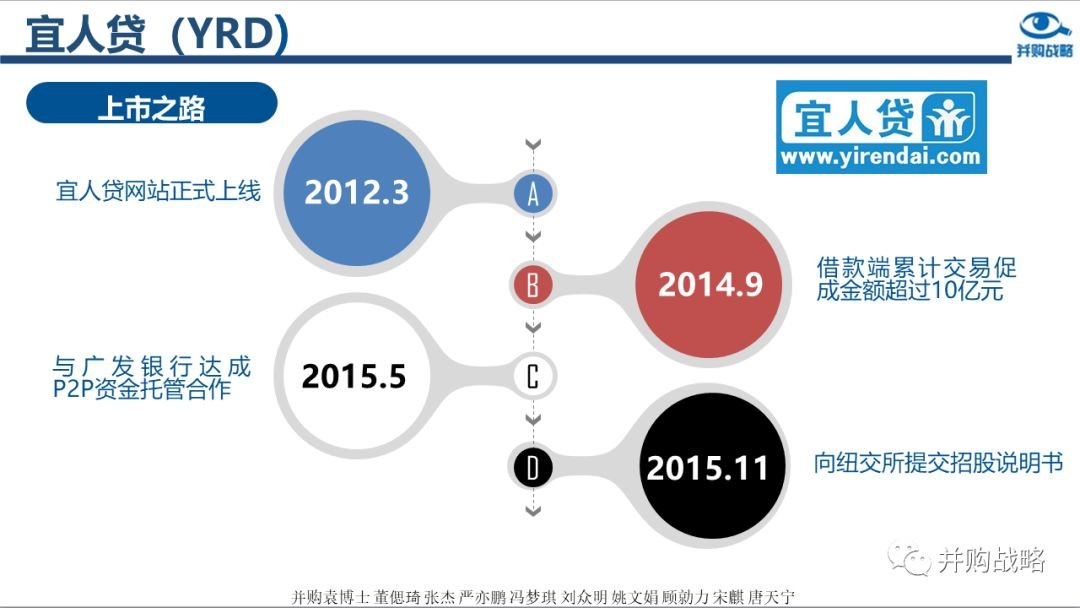 宜人贷（YRD）

并购战略

上市之路

宜人贷 www.yirendai.com

宜人贷网站正式上线

2012.3

A

B

2014.9

借款端累计交易促成金额超过10亿元

与广发银行达成P2P资金托管合作

2015.5

C

D

2015.11

向纽交所提交招股说明书

并购战略

并购袁博士 董偲琦 张杰 严亦鹏 冯梦琪 刘众明 姚文娟 顾勍力 宋麒 唐天宁